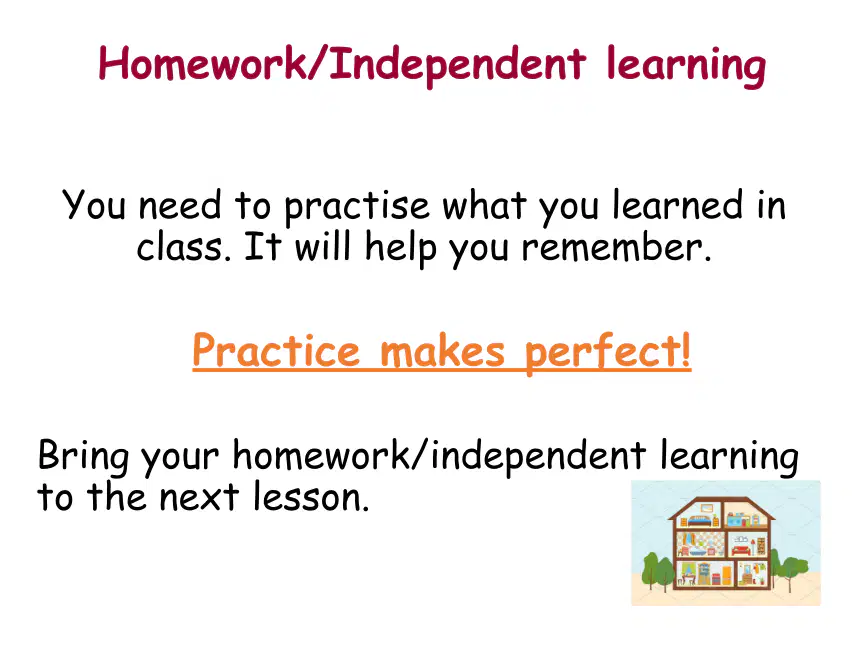 Homework/Independent learning

You need to practise what you learned in class. It will help you remember.

Practice makes perfect!

Bring your homework/independent learning to the next lesson.